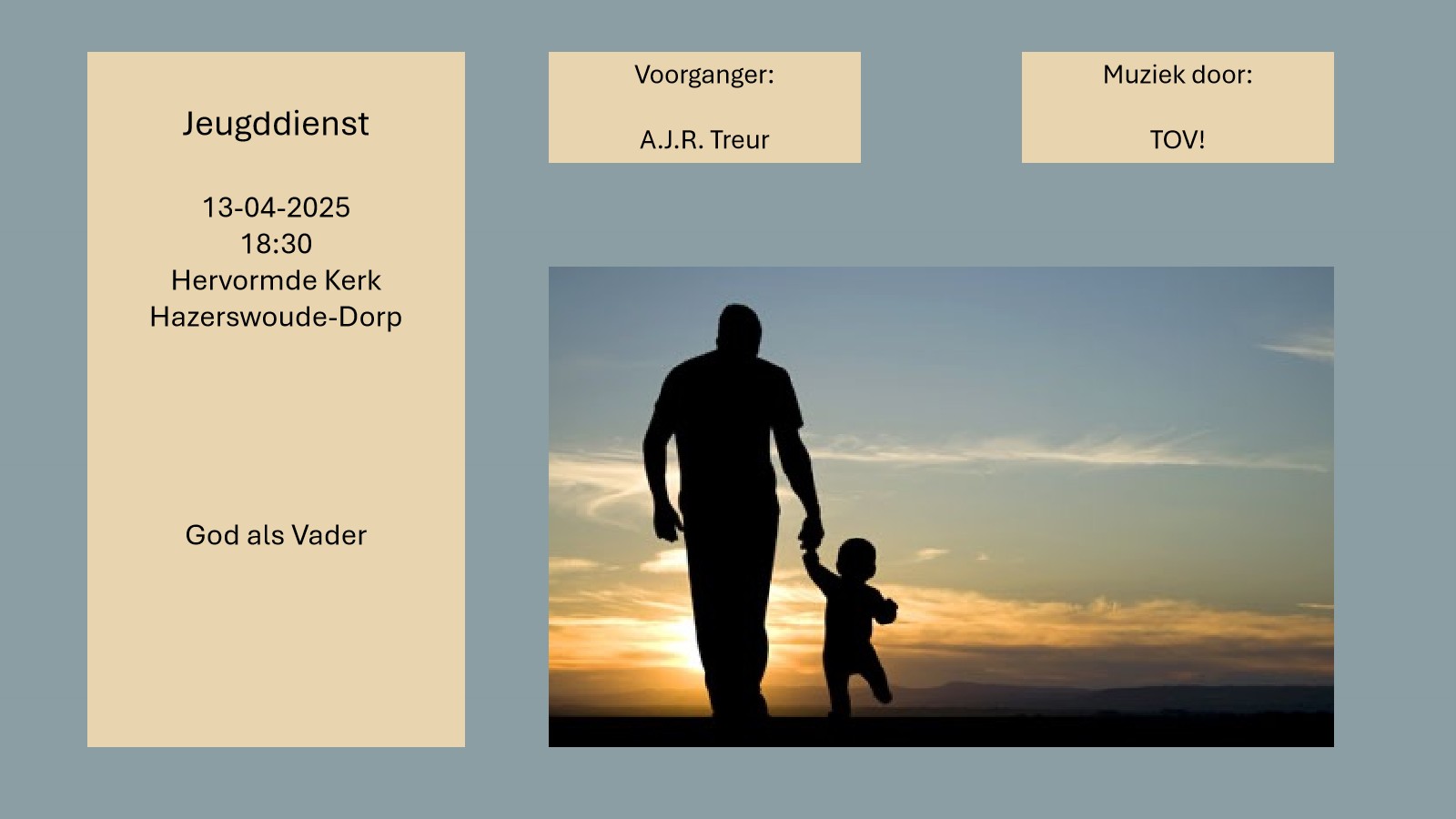 Jeugddienst

13-04-2025
18:30
Hervormde Kerk
Hazerswoude-Dorp

God als Vader

Voorganger:

A.J.R. Treur

Muziek door:

TOV!